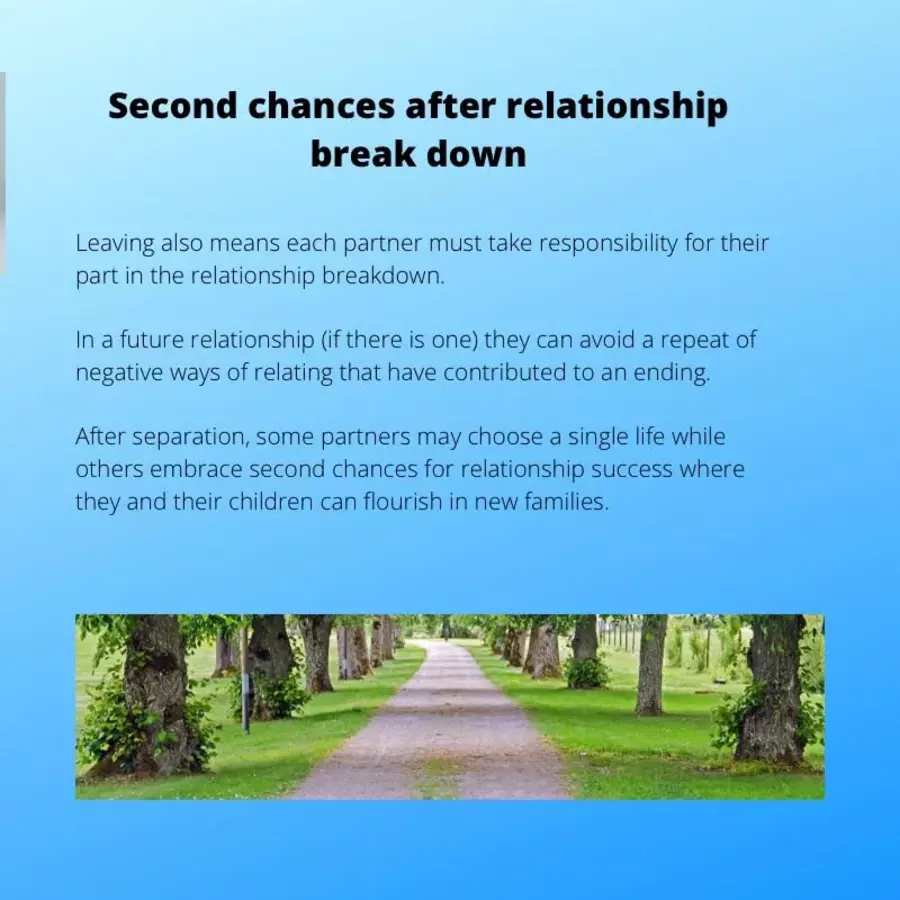 Second chances after relationship break down

Leaving also means each partner must take responsibility for their part in the relationship breakdown.

In a future relationship (if there is one) they can avoid a repeat of negative ways of relating that have contributed to an ending.

After separation, some partners may choose a single life while others embrace second chances for relationship success where they and their children can flourish in new families.